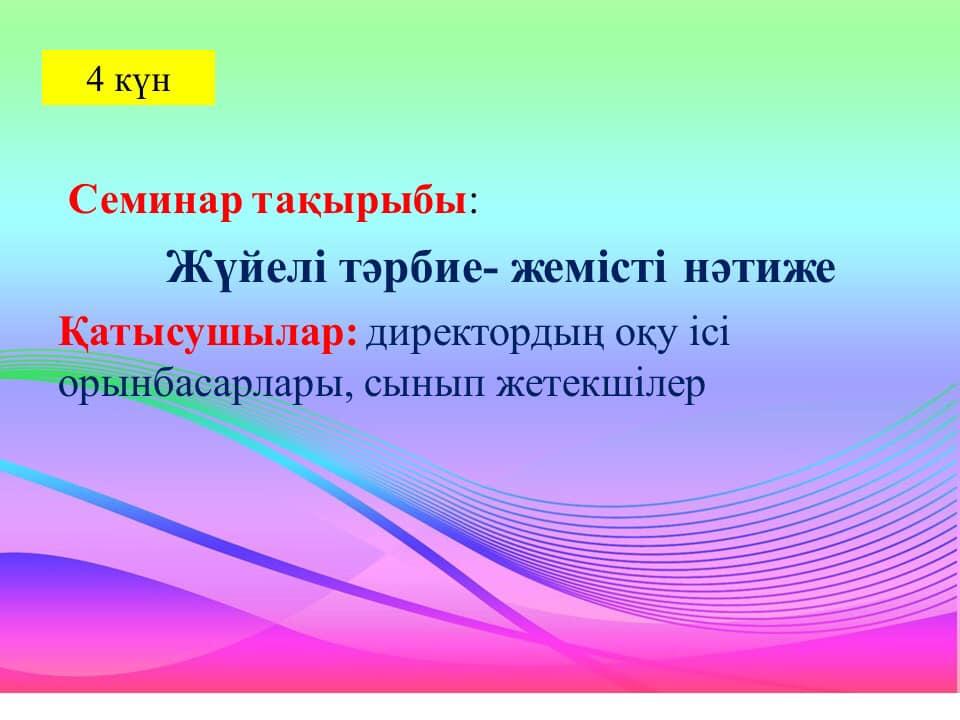 4 күн

Семинар тақырыбы:

Жүйелі тәрбие- жемісті нәтиже

Қатысушылар: директордың оқу ісі орынбасарлары, сынып жетекшілер